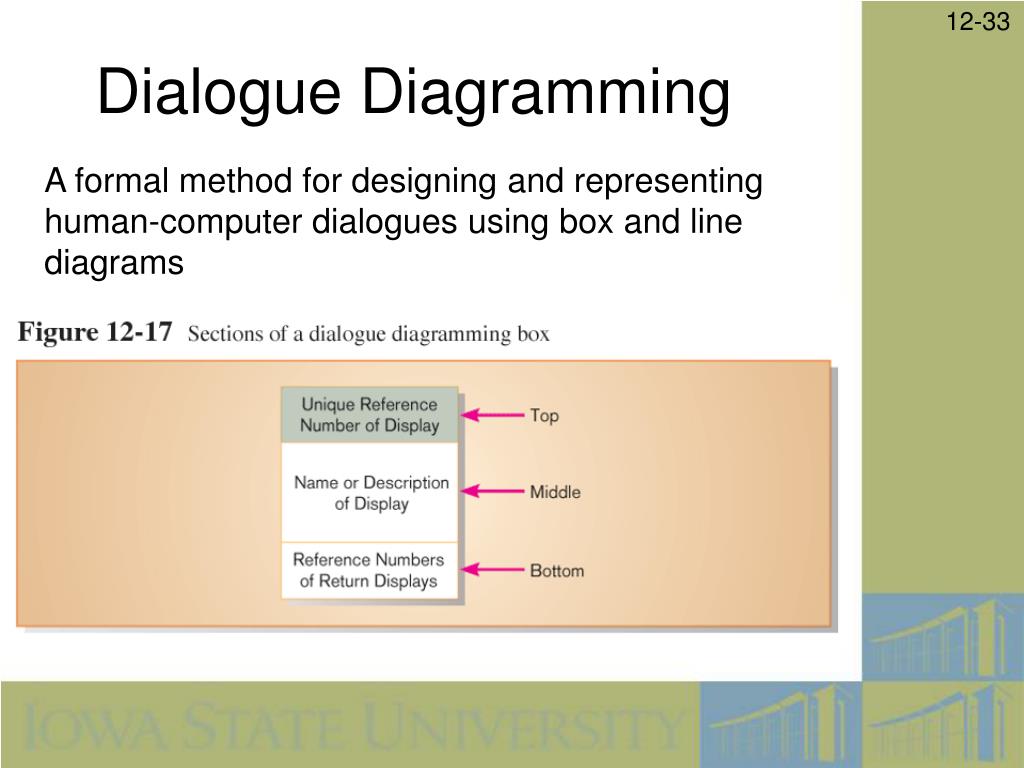 12-33

Dialogue Diagramming

A formal method for designing and representing human-computer dialogues using box and line diagrams

Figure 12-17 Sections of a dialogue diagramming box

Unique Reference Number of Display

Top

Name or Description of Display

Middle

Reference Numbers of Return Displays

Bottom

IOWA STATE UNIVERSITY